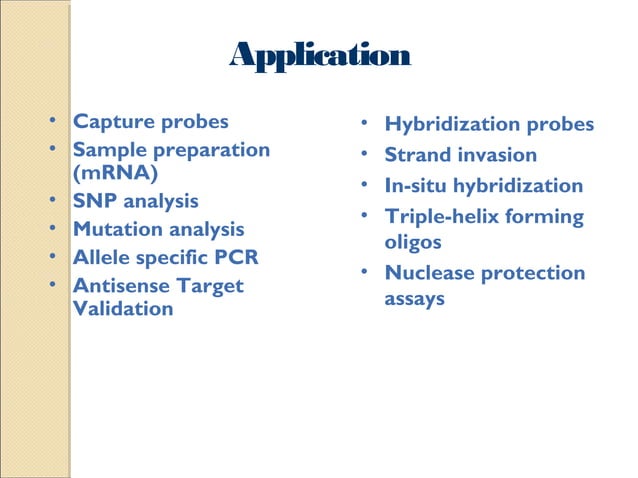 Application

• Capture probes
• Sample preparation (mRNA)
• SNP analysis
• Mutation analysis
• Allele specific PCR
• Antisense Target Validation

• Hybridization probes
• Strand invasion
• In-situ hybridization
• Triple-helix forming oligos
• Nuclease protection assays